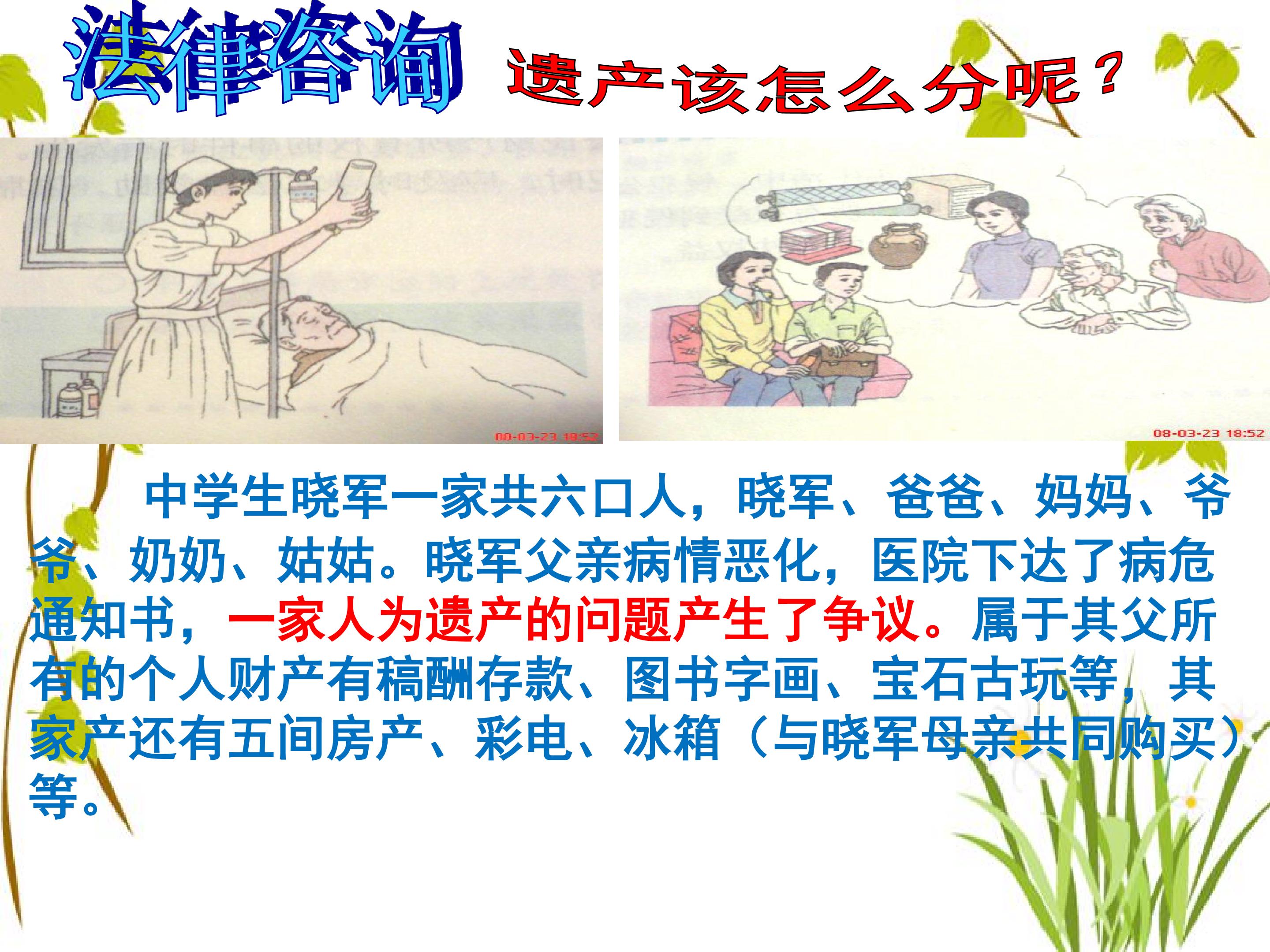 法律咨询 遗产该怎么分呢？

08-03-23 18:52

08-03-23 18:52

中学生晓军一家共六口人，晓军、爸爸、妈妈、爷爷、奶奶、姑姑。晓军父亲病情恶化，医院下达了病危通知书，一家人为遗产的问题产生了争议。属于其父所有的个人财产有稿酬存款、图书字画、宝石古玩等，其家产还有五间房产、彩电、冰箱（与晓军母亲共同购买）等。